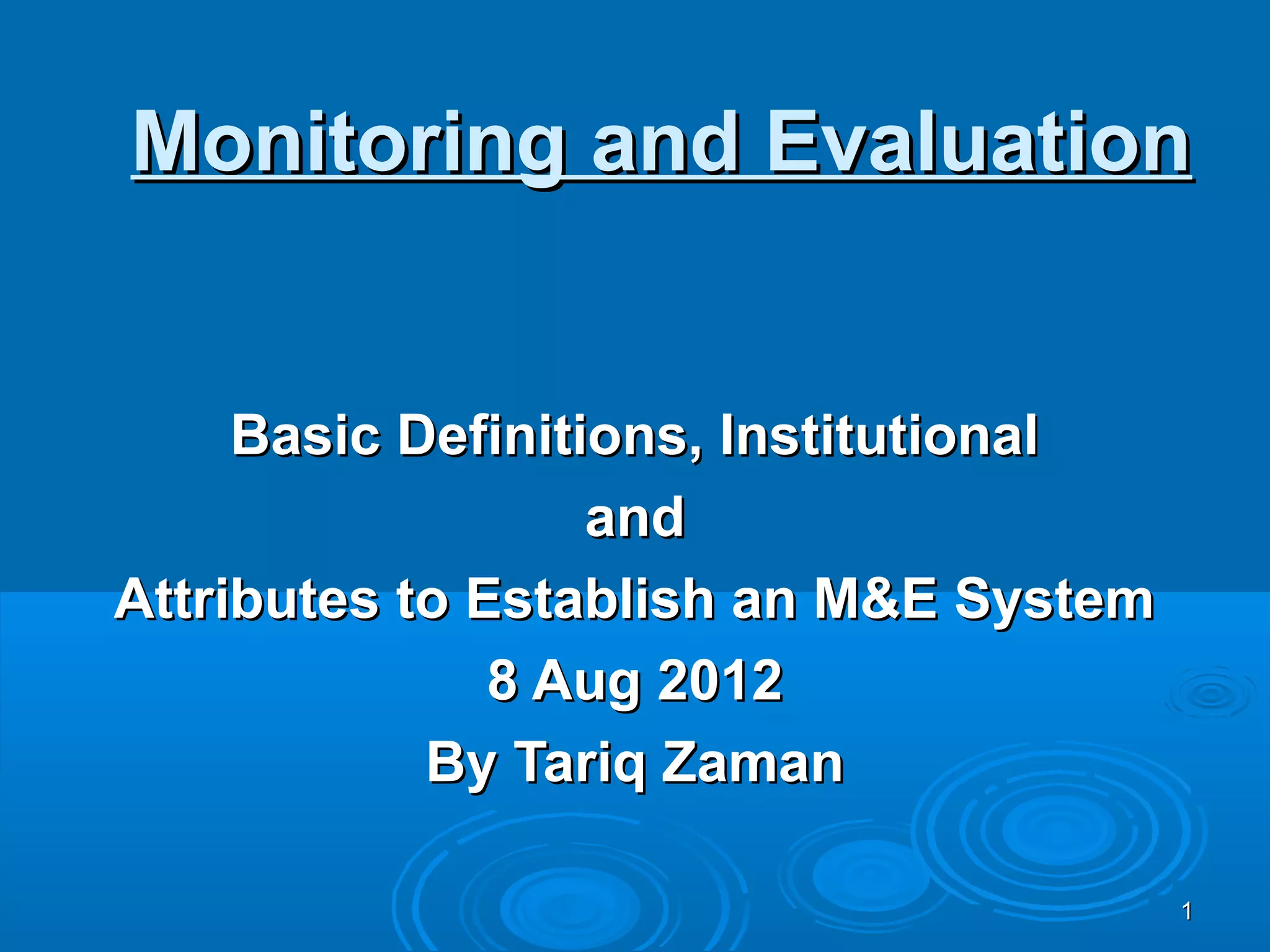 Monitoring and Evaluation

Basic Definitions, Institutional
and
Attributes to Establish an M&E System
8 Aug 2012
By Tariq Zaman

1